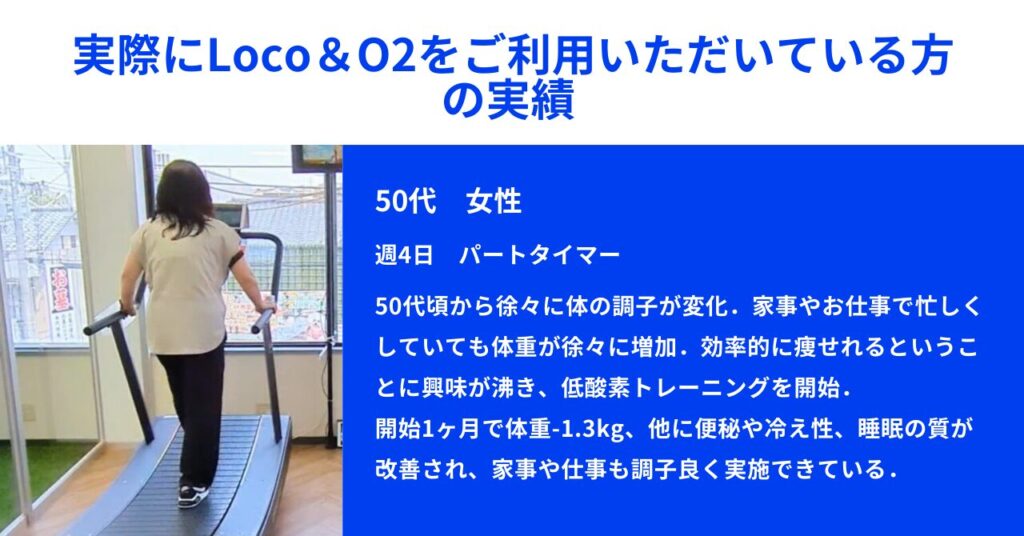 実際にLoco＆O2をご利用いただいている方の実績

50代　女性

週4日　パートタイマー

50代頃から徐々に体の調子が変化．家事やお仕事で忙しくしていても体重が徐々に増加．効率的に痩せれるということに興味が沸き、低酸素トレーニングを開始．
開始1ヶ月で体重-1.3kg、他に便秘や冷え性、睡眠の質が改善され、家事や仕事も調子良く実施できている．